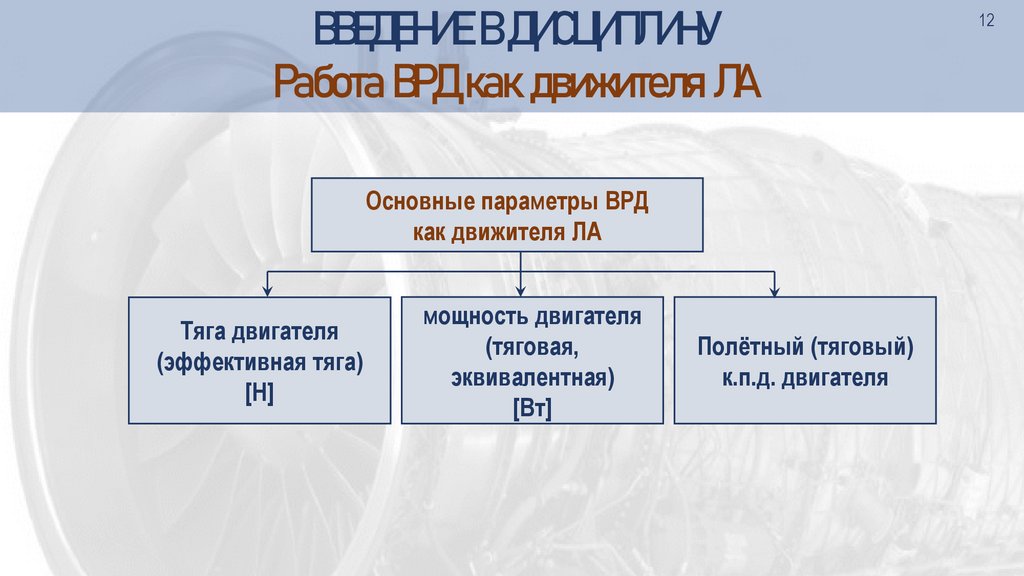 ВВЕДЕНИЕ В ДИСЦИПЛИНУ
Работа ВРД как движителя ЛА

12

Основные параметры ВРД как движителя ЛА

Тяга двигателя (эффективная тяга) [Н]

мощность двигателя (тяговая, эквивалентная) [Вт]

Полётный (тяговый) к.п.д. двигателя